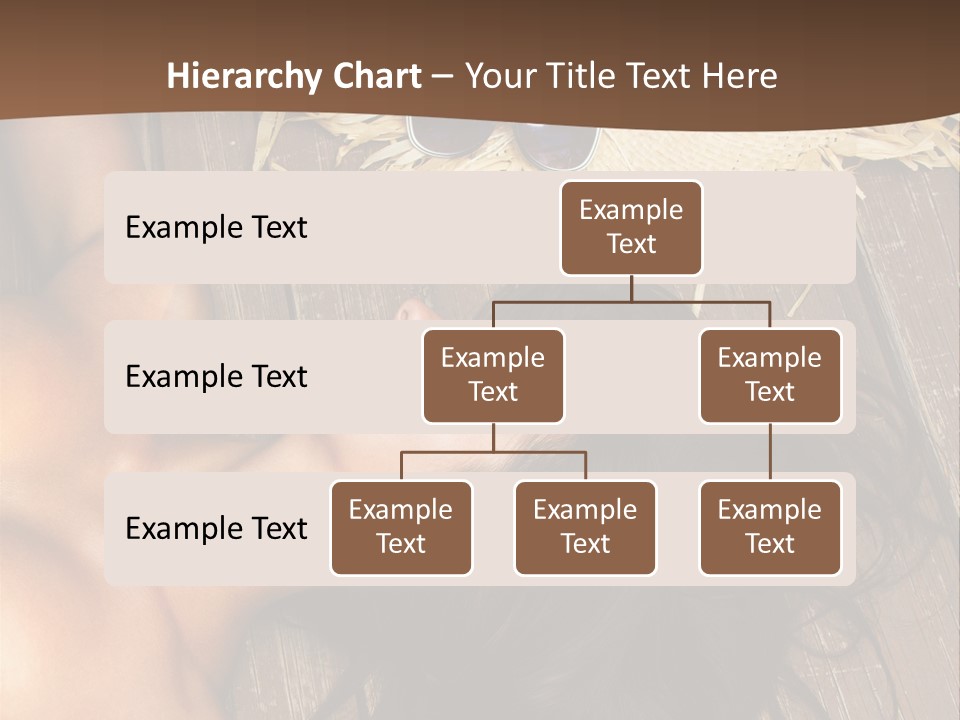 Hierarchy Chart – Your Title Text Here

Example Text

Example Text

Example Text

Example Text

Example Text

Example Text

Example Text

Example Text

Example Text